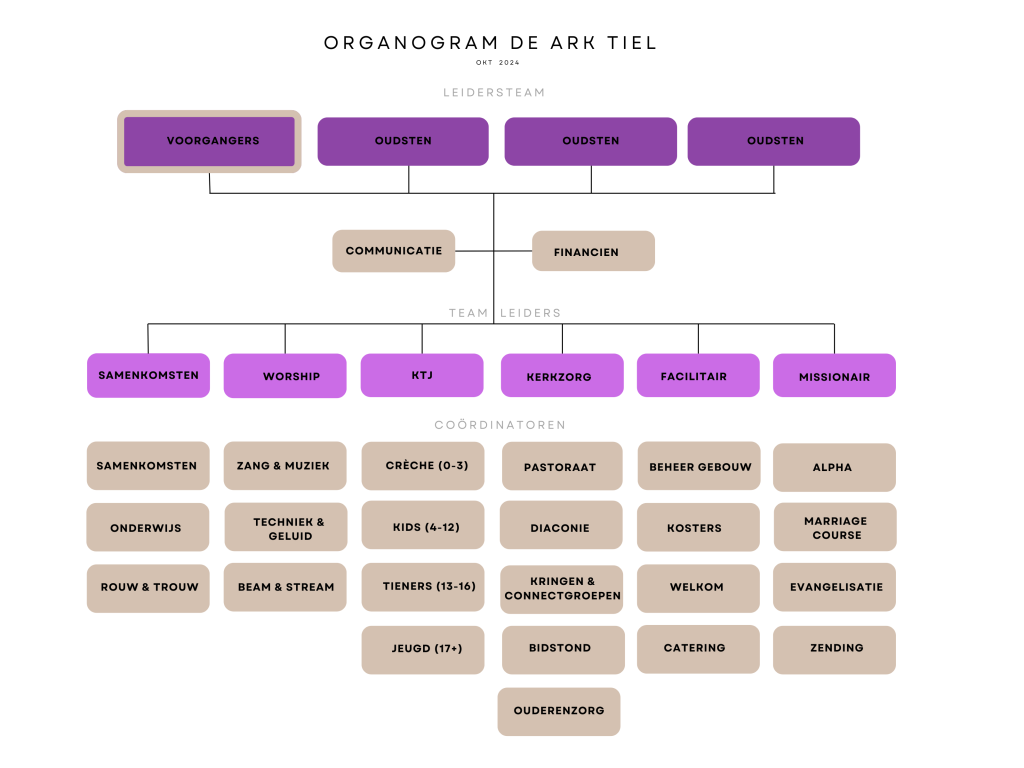 ORGANOGRAM DE ARK TIEL

OKT 2024

LEIDERSTEAM

VOORGANGERS

OUDSTEN

OUDSTEN

OUDSTEN

COMMUNICATIE

FINANCIEN

TEAM LEIDERS

SAMENKOMSTEN

WORSHIP

KTJ

KERKZORG

FACILITAIR

MISSIONAIR

COÖRDINATOREN

SAMENKOMSTEN

ONDERWIJS

ROUW & TROUW

ZANG & MUZIEK

TECHNIEK & GELUID

BEAM & STREAM

CRÈCHE (0-3)

KIDS (4-12)

TIENERS (13-16)

JEUGD (17+)

PASTORAAT

DIACONIE

KRINGEN & CONNECTGROEPEN

BIDSTOND

OUDERENZORG

BEHEER GEBOUW

KOSTERS

WELKOM

CATERING

ALPHA

MARRIAGE COURSE

EVANGELISATIE

ZENDING